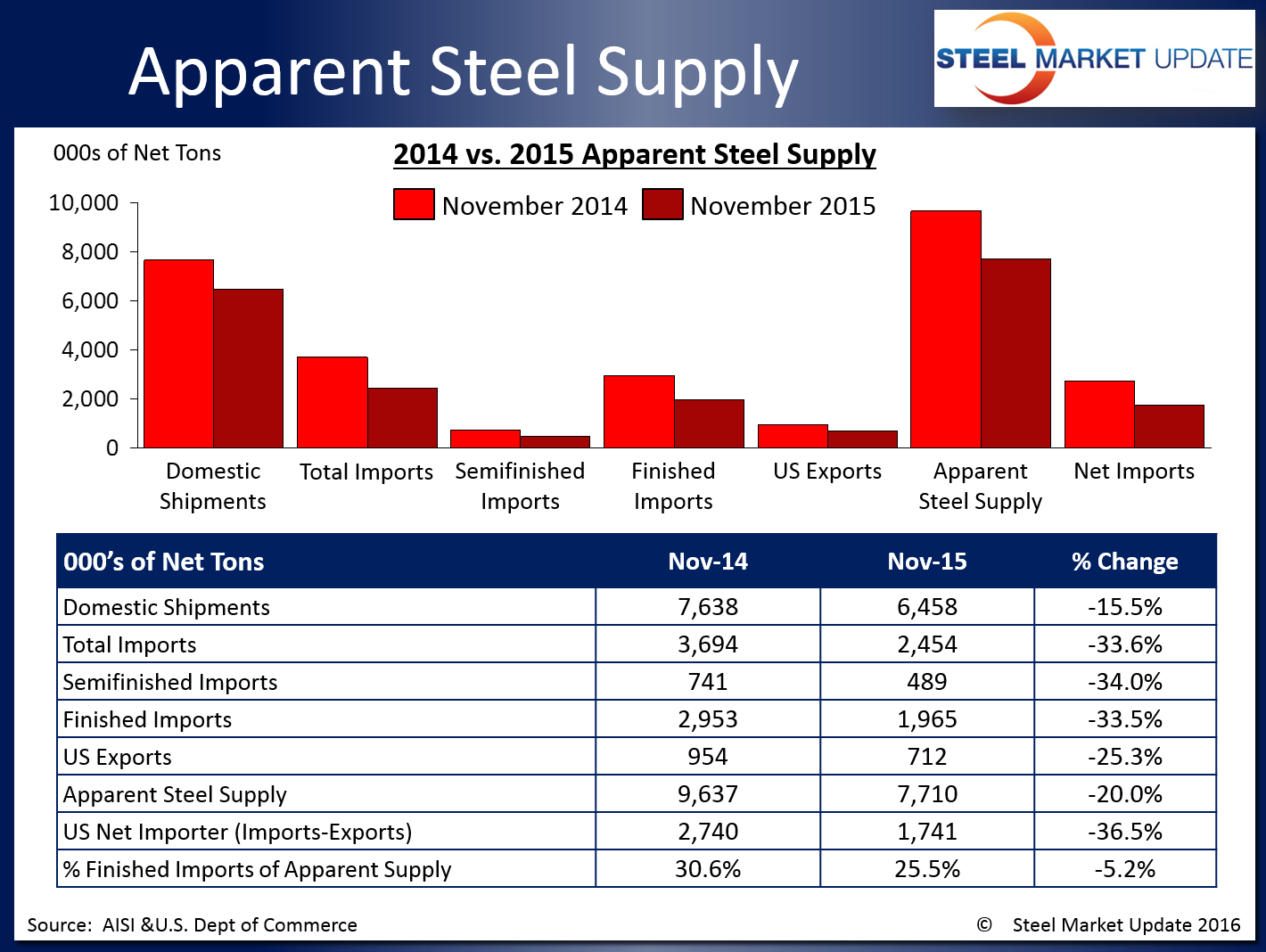 Apparent Steel Supply

STEEL MARKET UPDATE

000s of Net Tons

2014 vs. 2015 Apparent Steel Supply

November 2014 November 2015

10,000
8,000
6,000
4,000
2,000
0

Domestic Shipments
Total Imports
Semifinished Imports
Finished Imports
US Exports
Apparent Steel Supply
Net Imports

| 000's of Net Tons | Nov-14 | Nov-15 | % Change |
|---|---|---|---|
| Domestic Shipments | 7,638 | 6,458 | -15.5% |
| Total Imports | 3,694 | 2,454 | -33.6% |
| Semifinished Imports | 741 | 489 | -34.0% |
| Finished Imports | 2,953 | 1,965 | -33.5% |
| US Exports | 954 | 712 | -25.3% |
| Apparent Steel Supply | 9,637 | 7,710 | -20.0% |
| US Net Importer (Imports-Exports) | 2,740 | 1,741 | -36.5% |
| % Finished Imports of Apparent Supply | 30.6% | 25.5% | -5.2% |

Source: AISI &U.S. Dept of Commerce

© Steel Market Update 2016